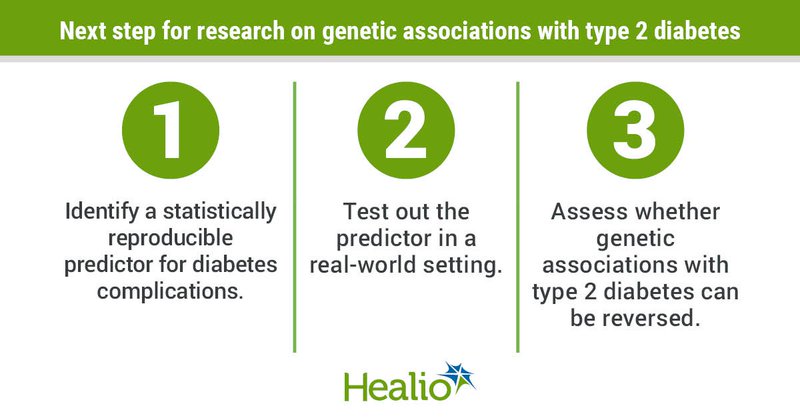 Next step for research on genetic associations with type 2 diabetes

1

Identify a statistically reproducible predictor for diabetes complications.

2

Test out the predictor in a real-world setting.

3

Assess whether genetic associations with type 2 diabetes can be reversed.

Healio